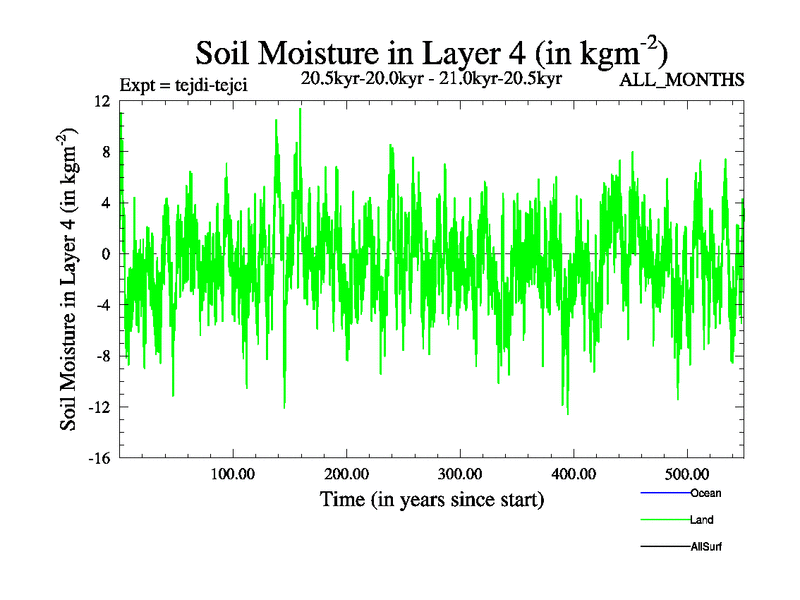 Soil Moisture in Layer 4 (in kgm$^{-2}$)

Expt = tejdi-tejci

20.5kyr-20.0kyr - 21.0kyr-20.5kyr

ALL_MONTHS

Soil Moisture in Layer 4 (in kgm$^{-2}$)

12
8
4
0
-4
-8
-12
-16

100.00
200.00
300.00
400.00
500.00

Time (in years since start)

Ocean
Land
AllSurf